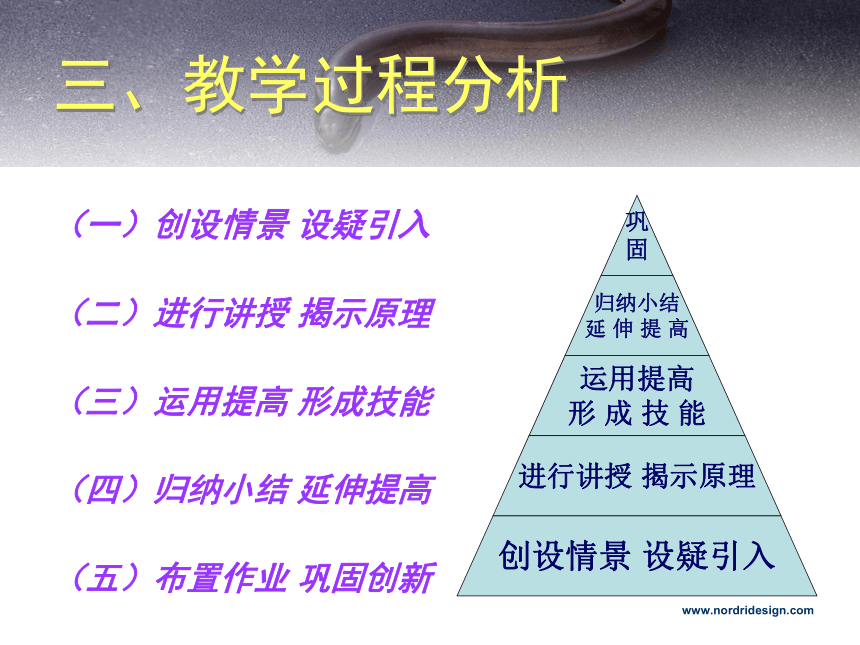 三、教学过程分析

（一）创设情景 设疑引入

（二）进行讲授 揭示原理

（三）运用提高 形成技能

（四）归纳小结 延伸提高

（五）布置作业 巩固创新

巩固

归纳小结
延伸提高

运用提高
形成技能

进行讲授 揭示原理

创设情景 设疑引入

www.nordridesign.com